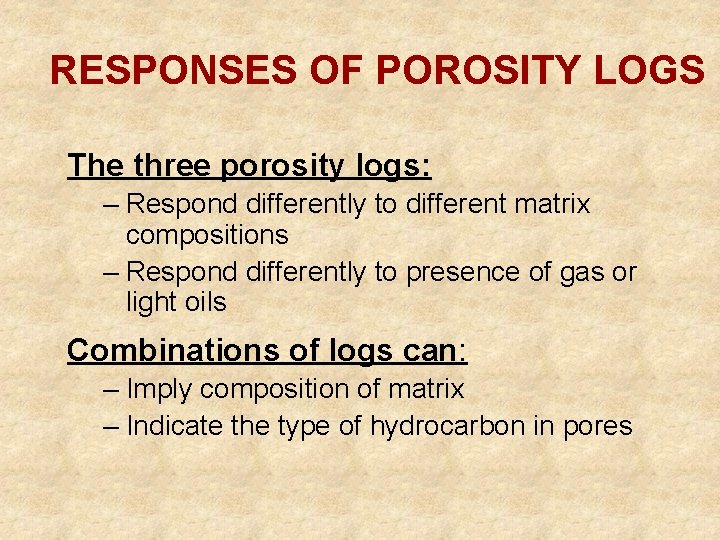 RESPONSES OF POROSITY LOGS

The three porosity logs:

– Respond differently to different matrix compositions

– Respond differently to presence of gas or light oils

Combinations of logs can:

– Imply composition of matrix

– Indicate the type of hydrocarbon in pores